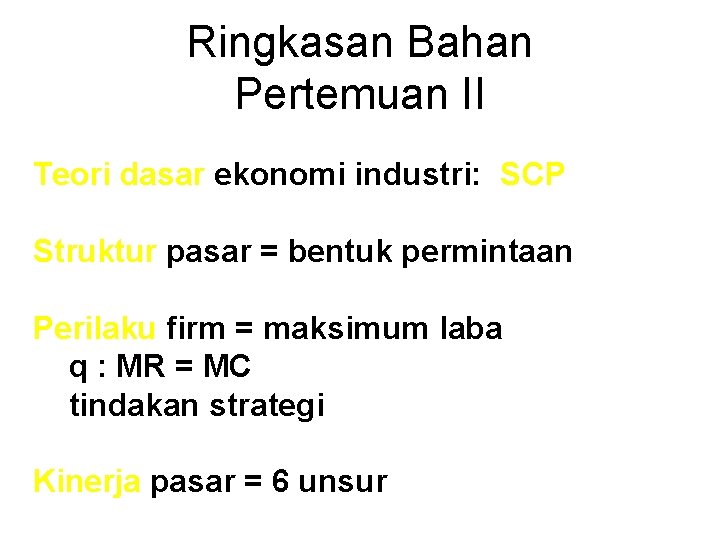 Ringkasan Bahan
Pertemuan II

Teori dasar ekonomi industri: SCP

Struktur pasar = bentuk permintaan

Perilaku firm = maksimum laba
q : MR = MC
tindakan strategi

Kinerja pasar = 6 unsur